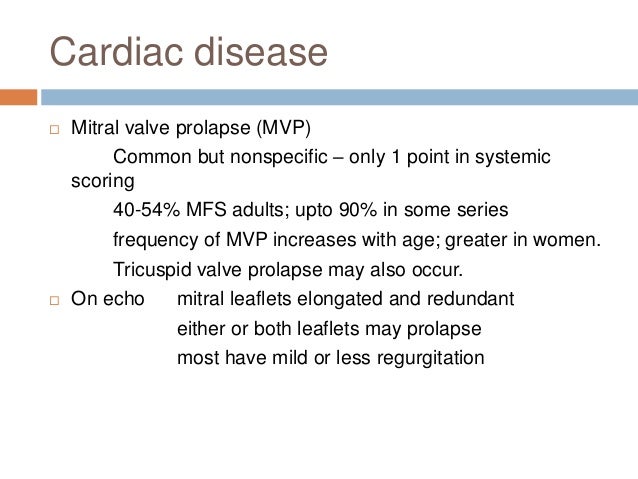 Cardiac disease

□ Mitral valve prolapse (MVP)

Common but nonspecific – only 1 point in systemic scoring

40-54% MFS adults; upto 90% in some series

frequency of MVP increases with age; greater in women.

Tricuspid valve prolapse may also occur.

□ On echo mitral leaflets elongated and redundant

either or both leaflets may prolapse

most have mild or less regurgitation